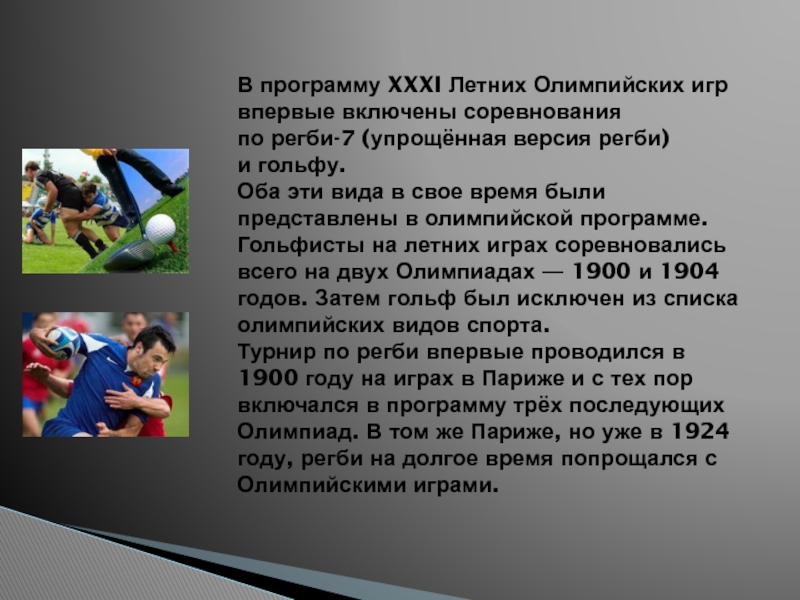 В программу XXXI Летних Олимпийских игр впервые включены соревнования по регби-7 (упрощённая версия регби) и гольфу.
Оба эти вида в свое время были представлены в олимпийской программе. Гольфисты на летних играх соревновались всего на двух Олимпиадах — 1900 и 1904 годов. Затем гольф был исключен из списка олимпийских видов спорта.
Турнир по регби впервые проводился в 1900 году на играх в Париже и с тех пор включался в программу трёх последующих Олимпиад. В том же Париже, но уже в 1924 году, регби на долгое время попрощался с Олимпийскими играми.